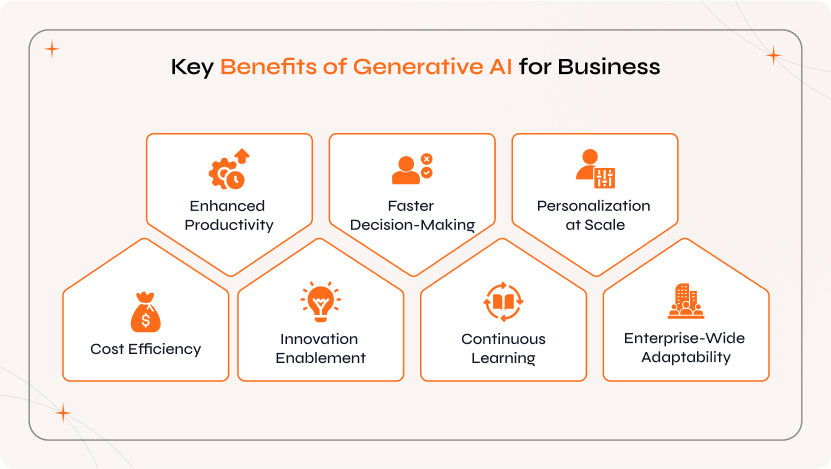 Key Benefits of Generative AI for Business

Enhanced Productivity

Faster Decision-Making

Personalization at Scale

Cost Efficiency

Innovation Enablement

Continuous Learning

Enterprise-Wide Adaptability